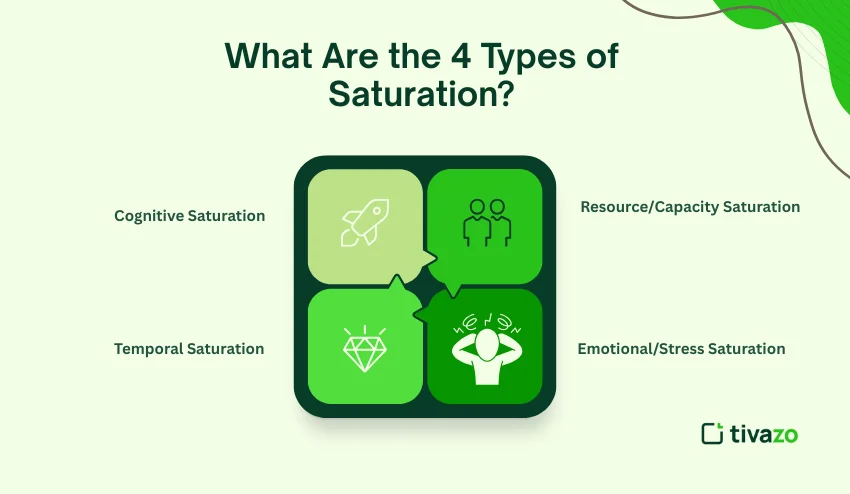 What Are the 4 Types of Saturation?

Cognitive Saturation

Resource/Capacity Saturation

Temporal Saturation

Emotional/Stress Saturation

tivazo